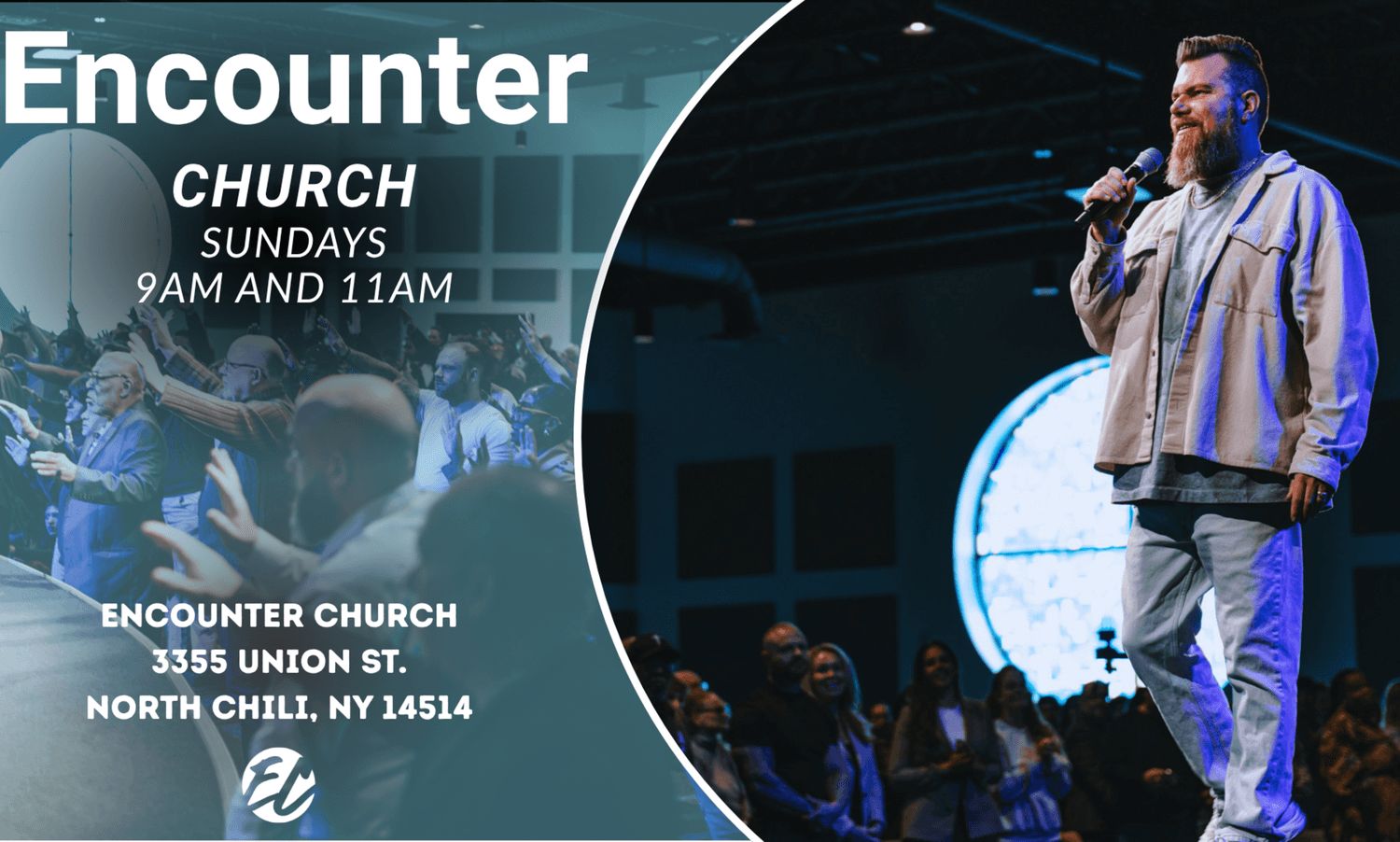 Encounter
CHURCH
SUNDAYS
9AM AND 11AM

ENCOUNTER CHURCH
3355 UNION ST.
NORTH CHILI, NY 14514

EC